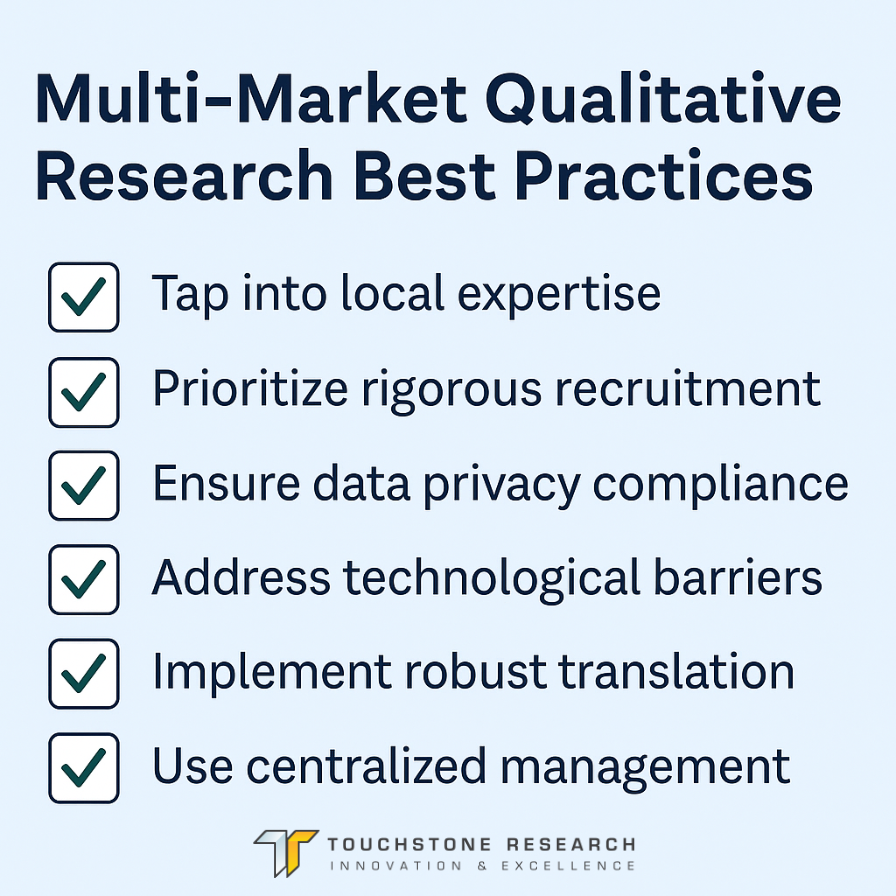 Multi-Market Qualitative Research Best Practices

Tap into local expertise

Prioritize rigorous recruitment

Ensure data privacy compliance

Address technological barriers

Implement robust translation

Use centralized management

TOUCHSTONE RESEARCH
INNOVATION & EXCELLENCE